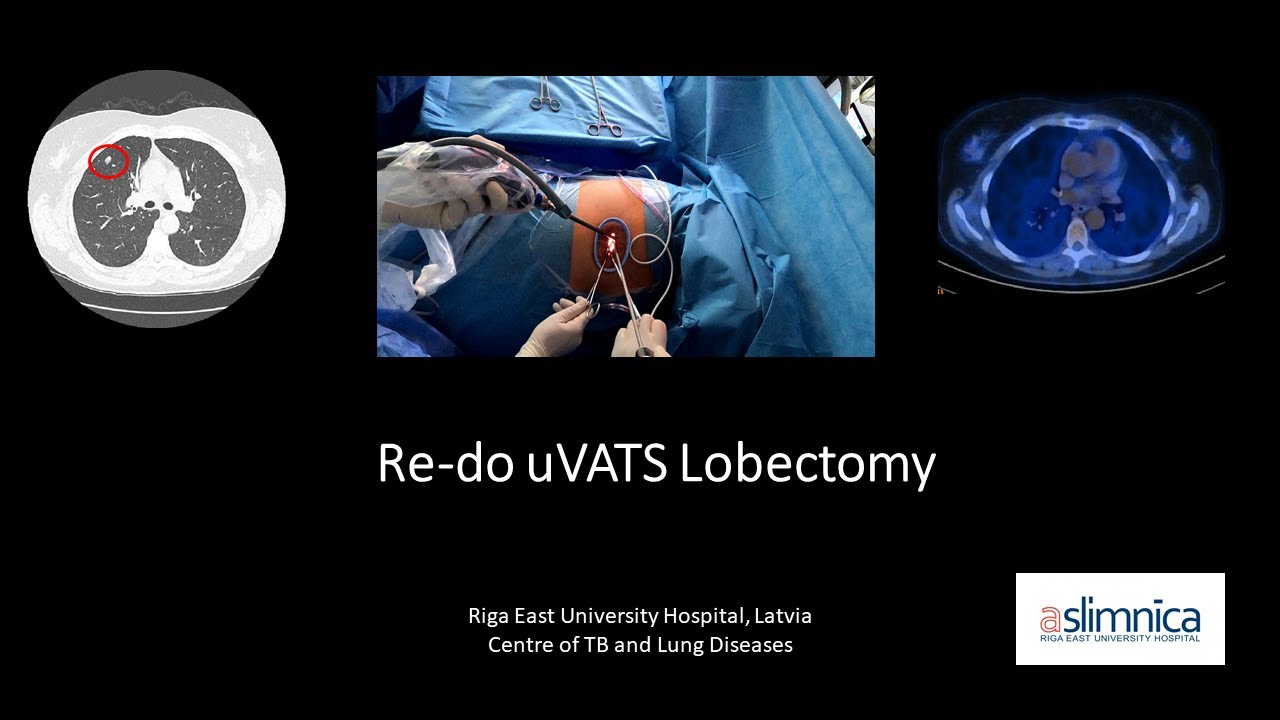 Re-do uVATS Lobectomy

Riga East University Hospital, Latvia
Centre of TB and Lung Diseases

aslimnica
RIGA EAST UNIVERSITY HOSPITAL